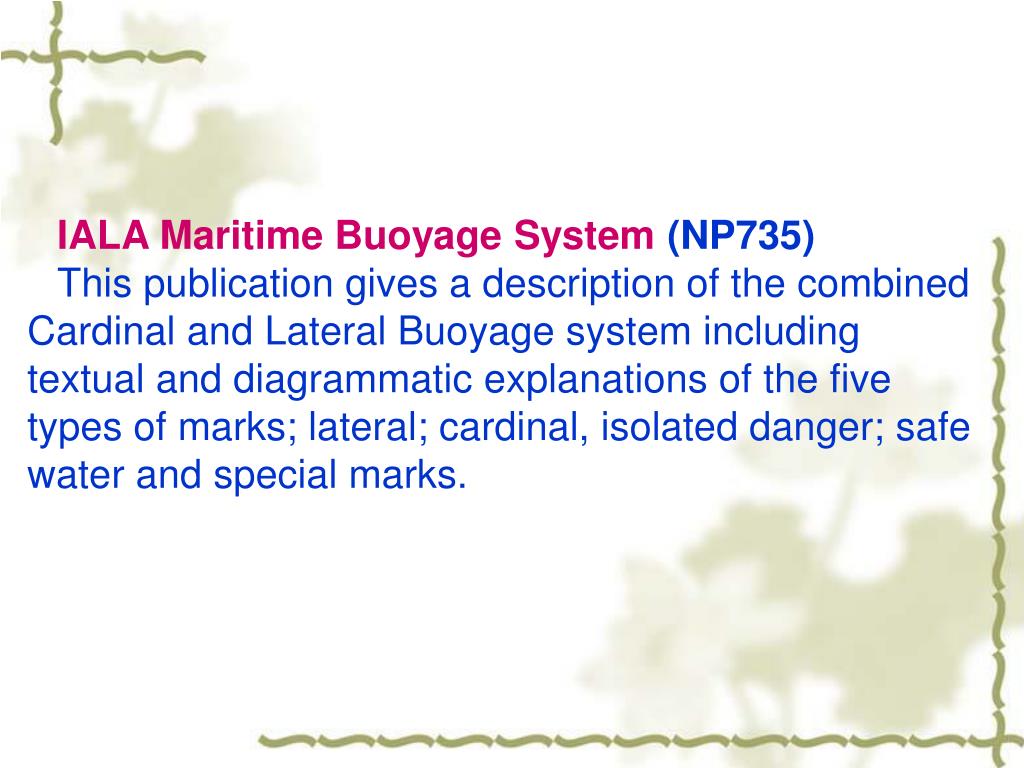 IALA Maritime Buoyage System (NP735)

This publication gives a description of the combined Cardinal and Lateral Buoyage system including textual and diagrammatic explanations of the five types of marks; lateral; cardinal, isolated danger; safe water and special marks.